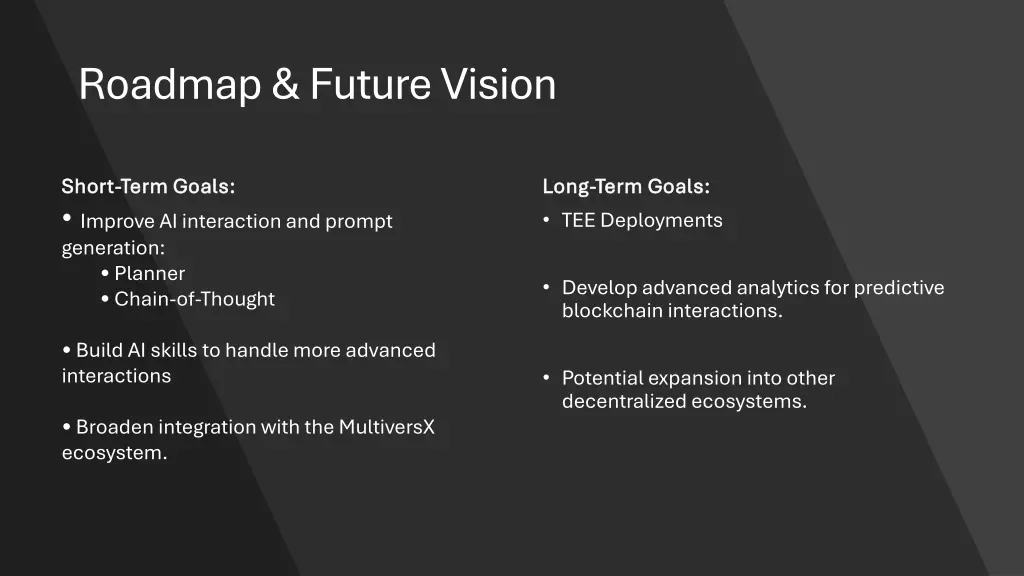 Roadmap & Future Vision

Short-Term Goals:

• Improve AI interaction and prompt generation:
• Planner
• Chain-of-Thought

• Build AI skills to handle more advanced interactions

• Broaden integration with the MultiversX ecosystem.

Long-Term Goals:

• TEE Deployments

• Develop advanced analytics for predictive blockchain interactions.

• Potential expansion into other decentralized ecosystems.